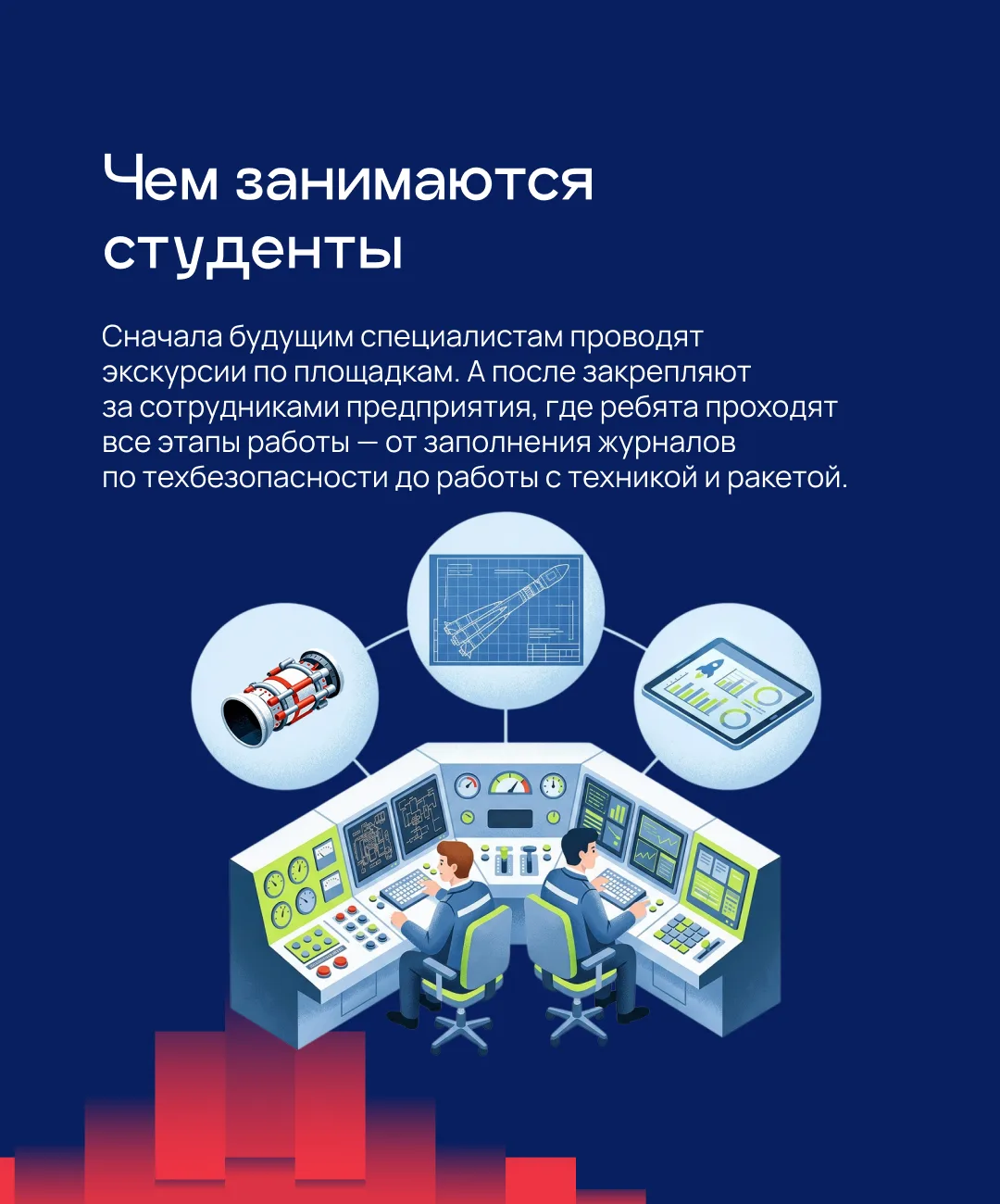 Чем занимаются студенты

Сначала будущим специалистам проводят экскурсии по площадкам. А после закрепляют за сотрудниками предприятия, где ребята проходят все этапы работы — от заполнения журналов по техбезопасности до работы с техникой и ракетой.